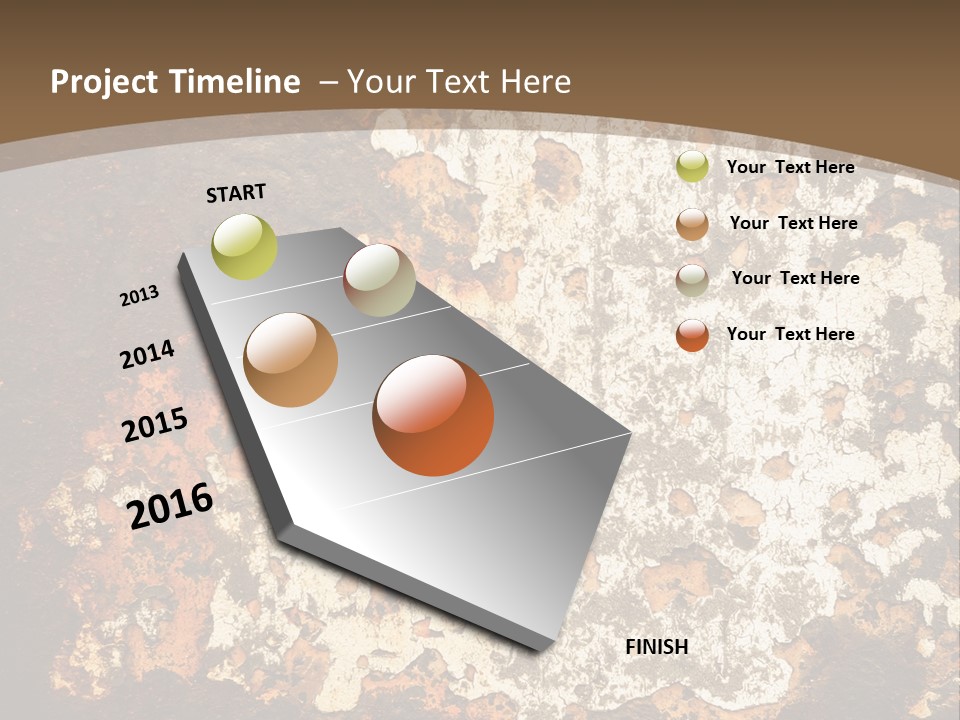 Project Timeline – Your Text Here

START

2013

2014

2015

2016

FINISH

Your Text Here

Your Text Here

Your Text Here

Your Text Here